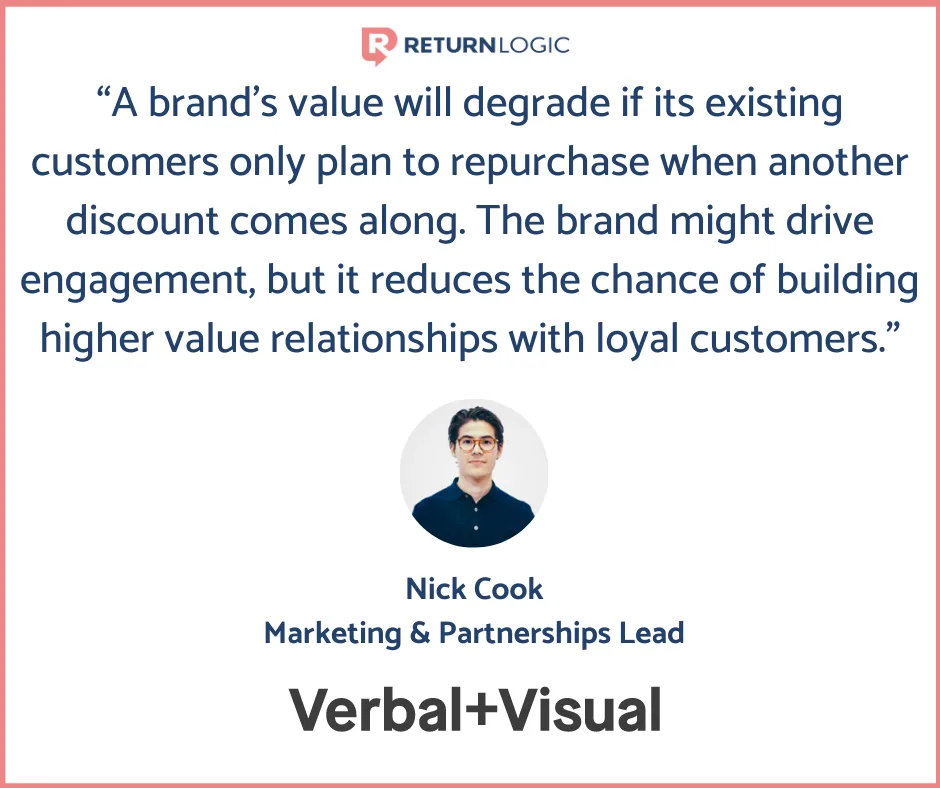 RETURNLOGIC

“A brand’s value will degrade if its existing customers only plan to repurchase when another discount comes along. The brand might drive engagement, but it reduces the chance of building higher value relationships with loyal customers.”

Nick Cook
Marketing & Partnerships Lead

Verbal+Visual